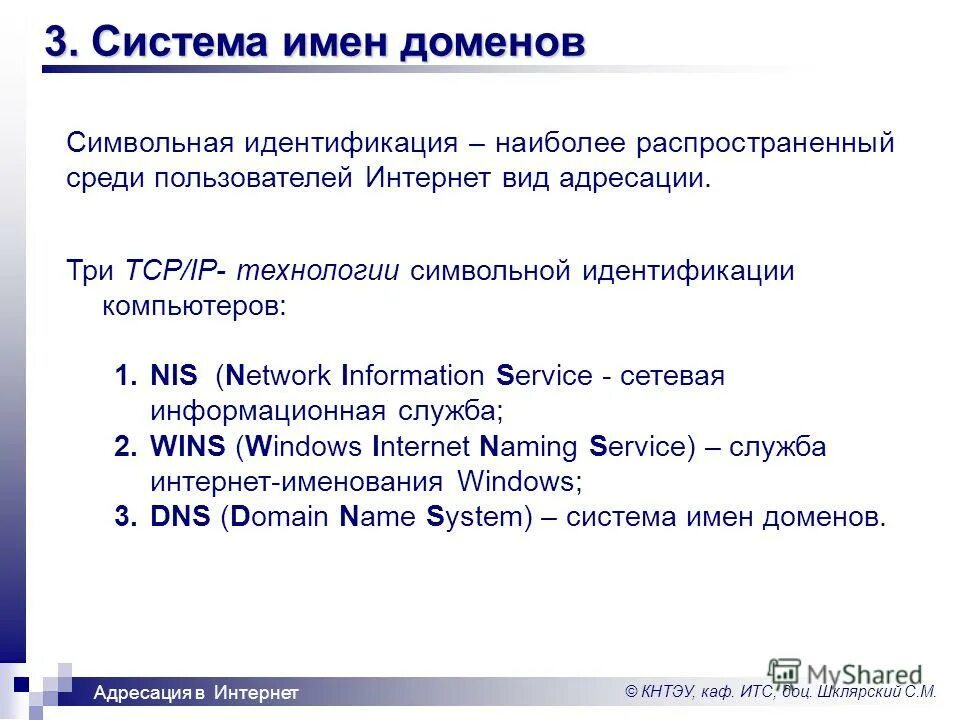 3. Система имен доменов

Символьная идентификация – наиболее распространенный среди пользователей Интернет вид адресации.

Три TCP/IP- технологии символьной идентификации компьютеров:

1. NIS (Network Information Service - сетевая информационная служба;
2. WINS (Windows Internet Naming Service) – служба интернет-именования Windows;
3. DNS (Domain Name System) – система имен доменов.

Адресация в Интернет

MyShared

© КНТЭУ, каф. ИТС, доц. Шклярский С.М.